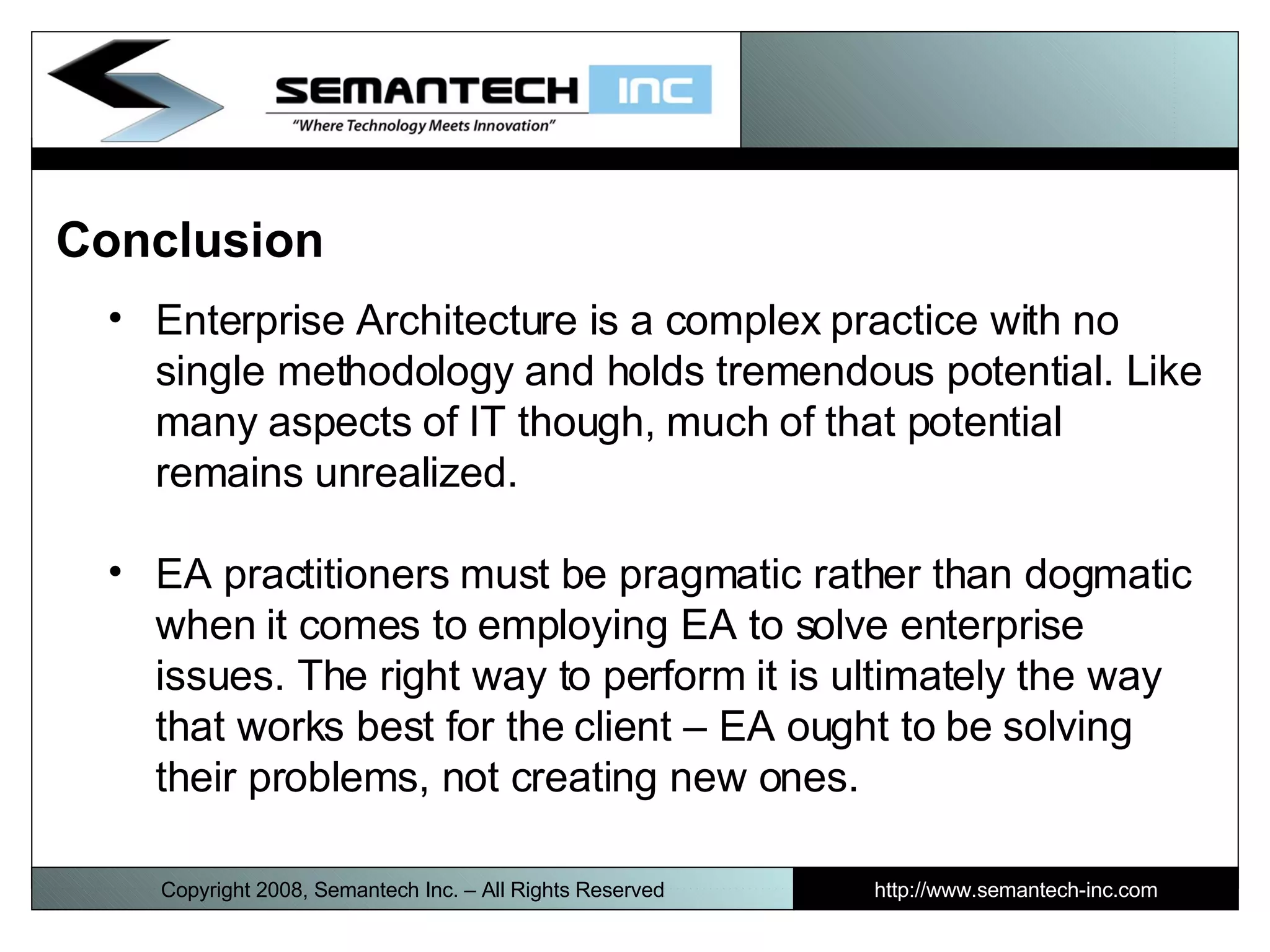 SEMANTECH INC
"Where Technology Meets Innovation"

Conclusion

• Enterprise Architecture is a complex practice with no single methodology and holds tremendous potential. Like many aspects of IT though, much of that potential remains unrealized.

• EA practitioners must be pragmatic rather than dogmatic when it comes to employing EA to solve enterprise issues. The right way to perform it is ultimately the way that works best for the client – EA ought to be solving their problems, not creating new ones.

Copyright 2008, Semantech Inc. – All Rights Reserved

http://www.semantech-inc.com